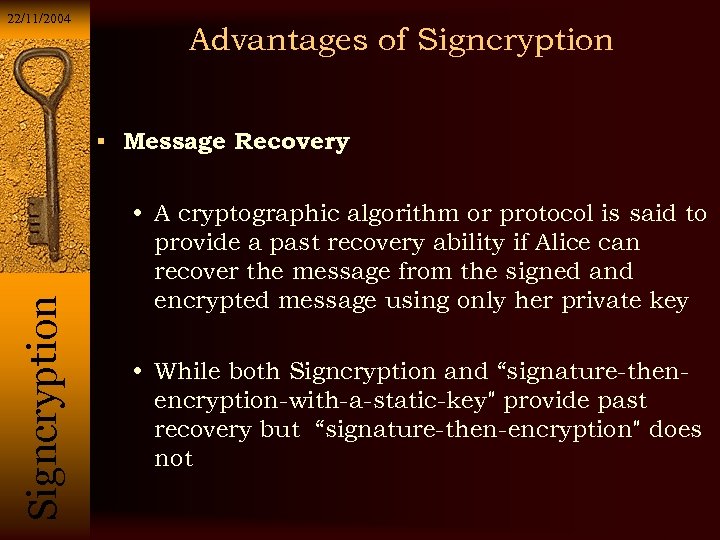 22/11/2004

Signcryption

Advantages of Signcryption

▪ Message Recovery

• A cryptographic algorithm or protocol is said to provide a past recovery ability if Alice can recover the message from the signed and encrypted message using only her private key

• While both Signcryption and “signature-then-encryption-with-a-static-key" provide past recovery but “signature-then-encryption" does not